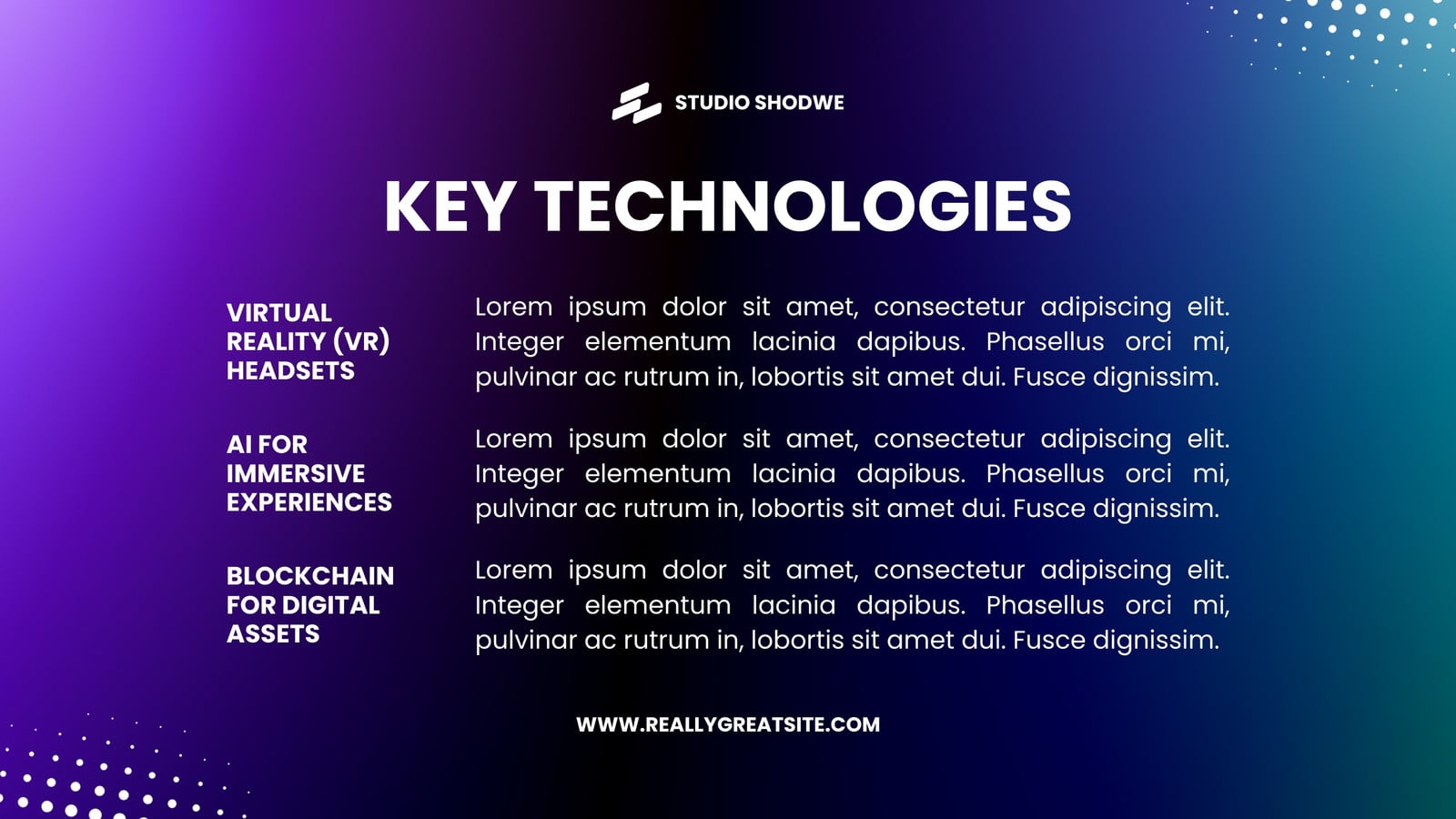 STUDIO SHODWE

KEY TECHNOLOGIES

VIRTUAL REALITY (VR) HEADSETS

Lorem ipsum dolor sit amet, consectetur adipiscing elit. Integer elementum lacinia dapibus. Phasellus orci mi, pulvinar ac rutrum in, lobortis sit amet dui. Fusce dignissim.

AI FOR IMMERSIVE EXPERIENCES

Lorem ipsum dolor sit amet, consectetur adipiscing elit. Integer elementum lacinia dapibus. Phasellus orci mi, pulvinar ac rutrum in, lobortis sit amet dui. Fusce dignissim.

BLOCKCHAIN FOR DIGITAL ASSETS

Lorem ipsum dolor sit amet, consectetur adipiscing elit. Integer elementum lacinia dapibus. Phasellus orci mi, pulvinar ac rutrum in, lobortis sit amet dui. Fusce dignissim.

WWW.REALLYGREATSITE.COM